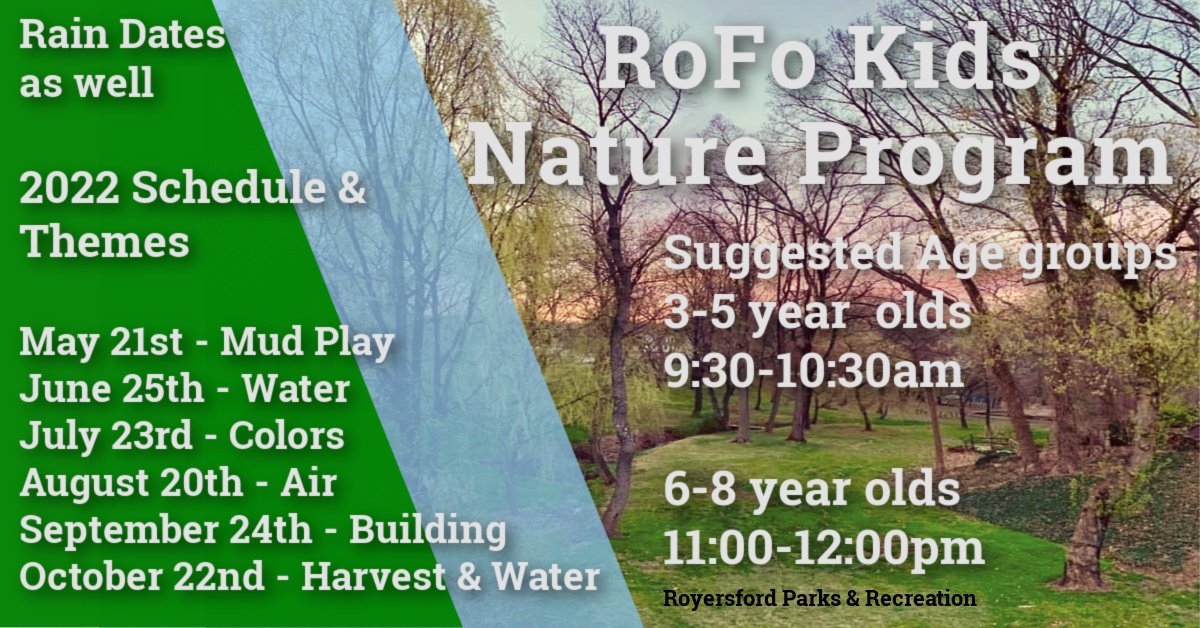 Rain Dates as well

2022 Schedule & Themes

May 21st - Mud Play
June 25th - Water
July 23rd - Colors
August 20th - Air
September 24th - Building
October 22nd - Harvest & Water

RoFo Kids Nature Program

Suggested Age groups
3-5 year olds
9:30-10:30am

6-8 year olds
11:00-12:00pm

Royersford Parks & Recreation